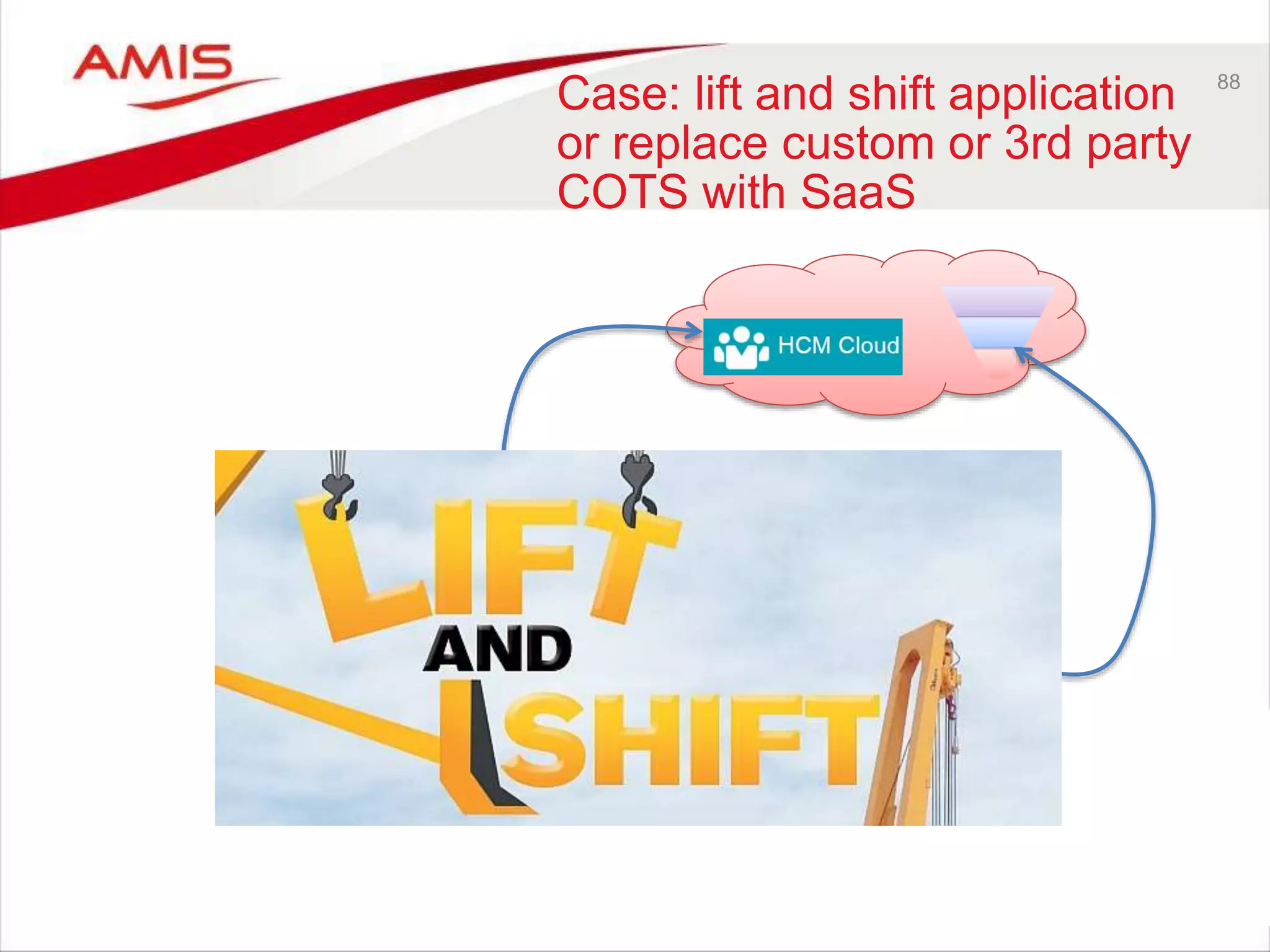 AMIS

Case: lift and shift application or replace custom or 3rd party COTS with SaaS

88

HCM Cloud

LIFT AND SHIFT